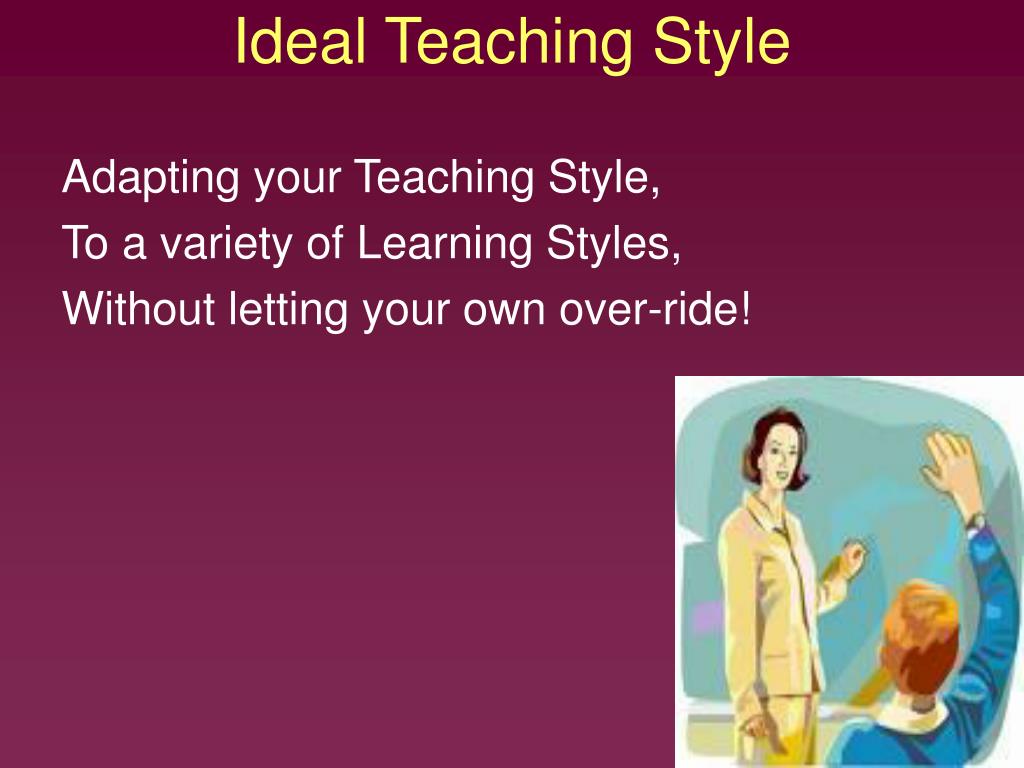 Ideal Teaching Style

Adapting your Teaching Style,
To a variety of Learning Styles,
Without letting your own over-ride!